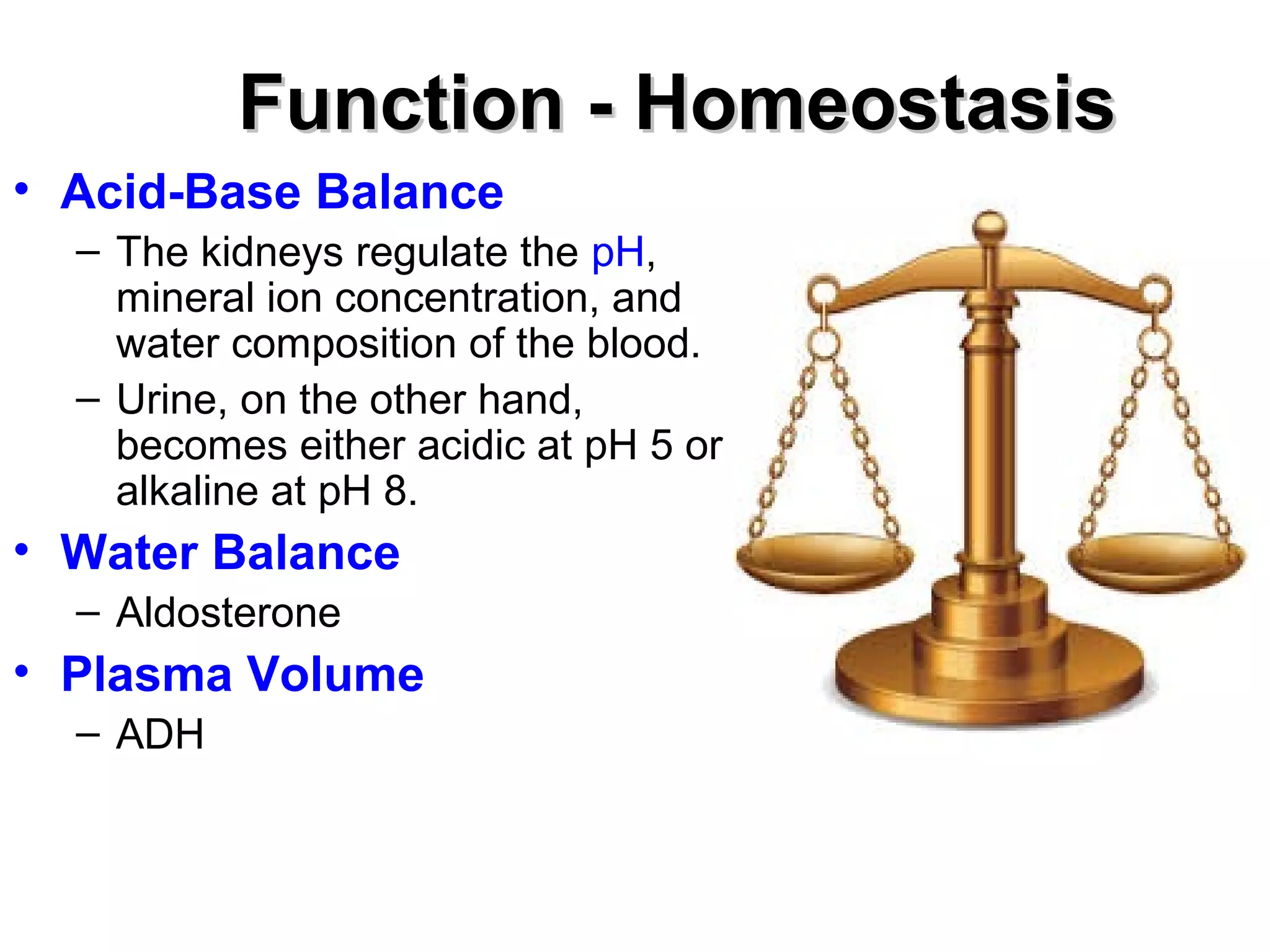 Function - Homeostasis

• Acid-Base Balance
– The kidneys regulate the pH, mineral ion concentration, and water composition of the blood.
– Urine, on the other hand, becomes either acidic at pH 5 or alkaline at pH 8.

• Water Balance
– Aldosterone

• Plasma Volume
– ADH